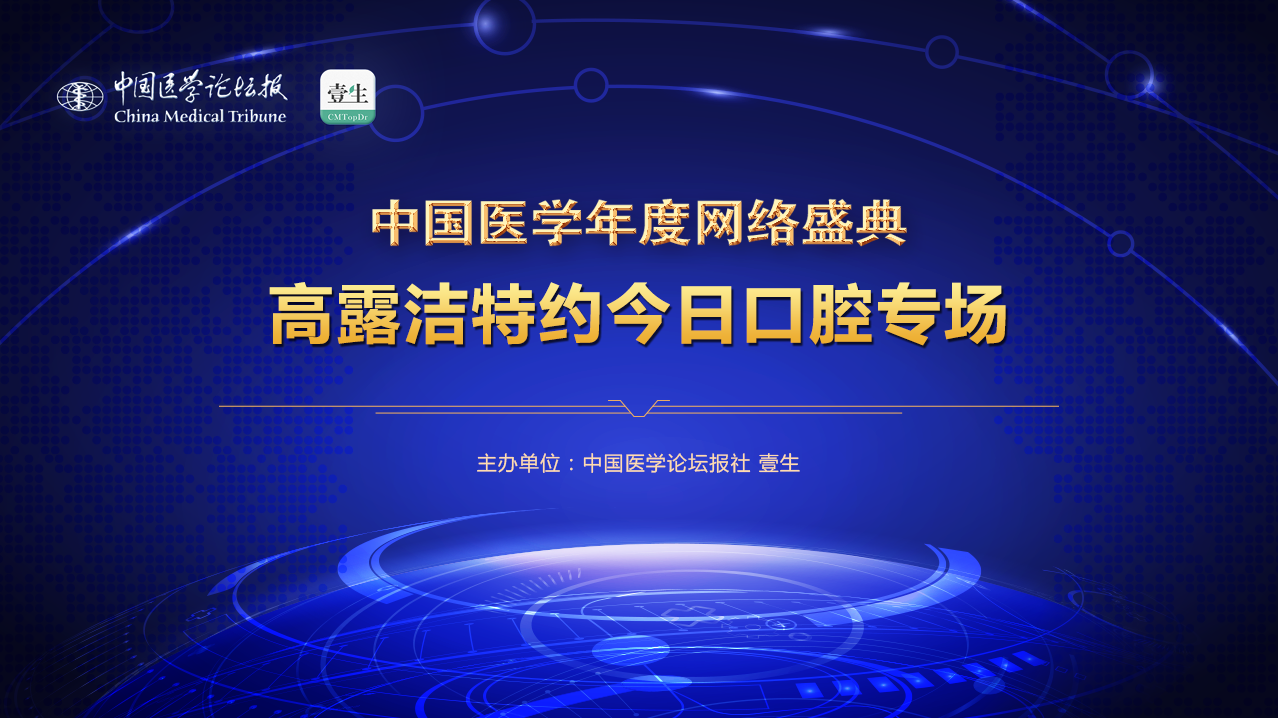 中国医学论坛报
China Medical Tribune

壹生
CMTopDr

中国医学年度网络盛典

高露洁特约今日口腔专场

主办单位：中国医学论坛报社 壹生